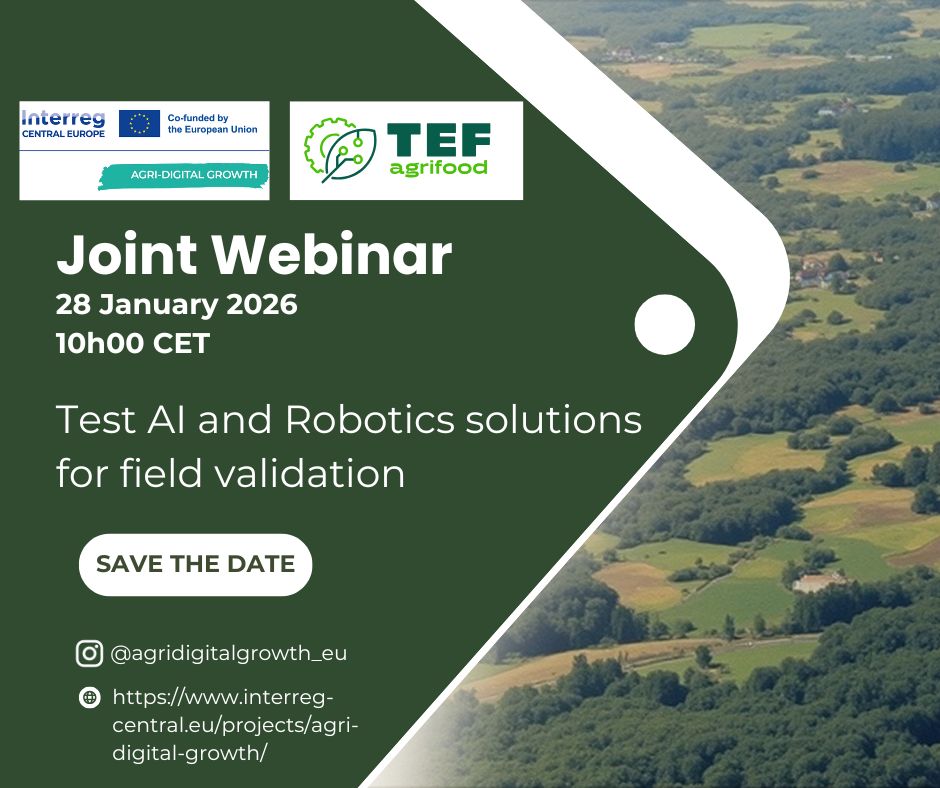 Interreg
CENTRAL EUROPE

Co-funded by the European Union

AGRI-DIGITAL GROWTH

TEF agrifood

Joint Webinar
28 January 2026
10h00 CET

Test AI and Robotics solutions for field validation

SAVE THE DATE

@agridigitalgrowth_eu

https://www.interreg-central.eu/projects/agri-digital-growth/